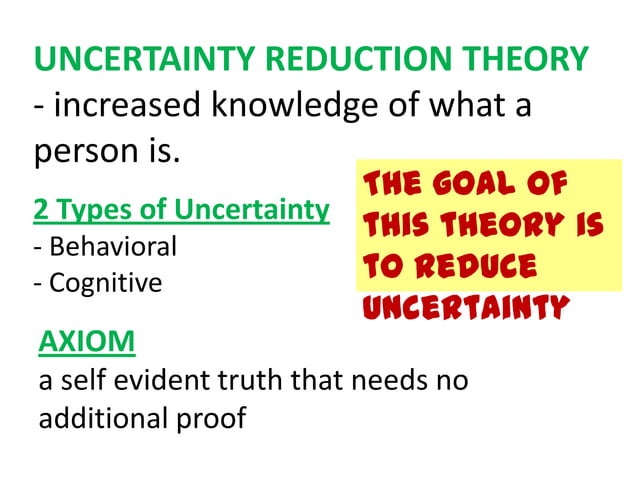 UNCERTAINTY REDUCTION THEORY
- increased knowledge of what a person is.

2 Types of Uncertainty
- Behavioral
- Cognitive

THE GOAL OF THIS THEORY IS TO REDUCE UNCERTAINTY

AXIOM
a self evident truth that needs no additional proof